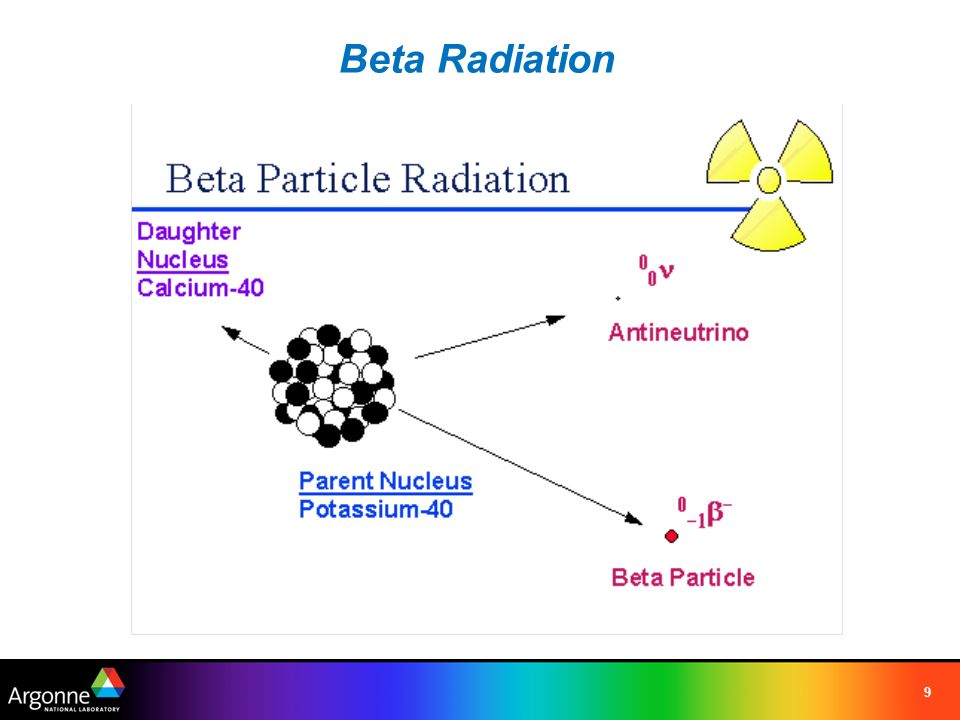 Beta Radiation

Beta Particle Radiation

Daughter
Nucleus
Calcium-40

$^{0}_{0}\nu$

Antineutrino

Parent Nucleus
Potassium-40

$^{0}_{-1}\beta^{-}$

Beta Particle

Argonne NATIONAL LABORATORY

9